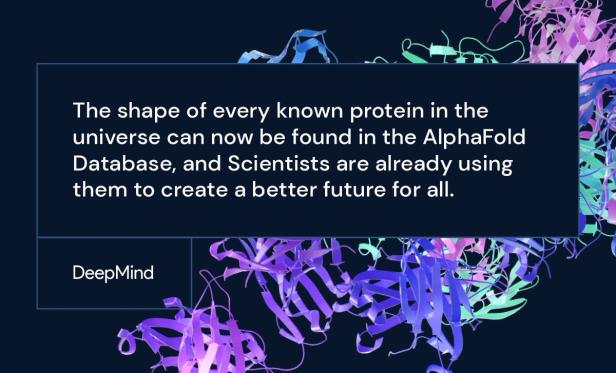 The shape of every known protein in the universe can now be found in the AlphaFold Database, and Scientists are already using them to create a better future for all.

DeepMind